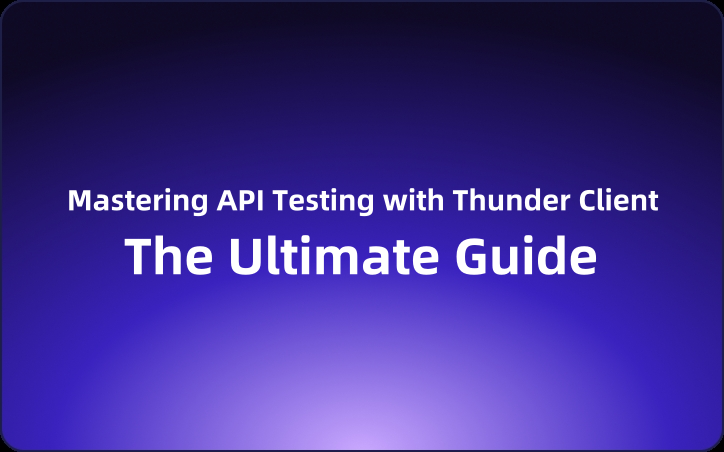 Mastering API Testing with Thunder Client

The Ultimate Guide